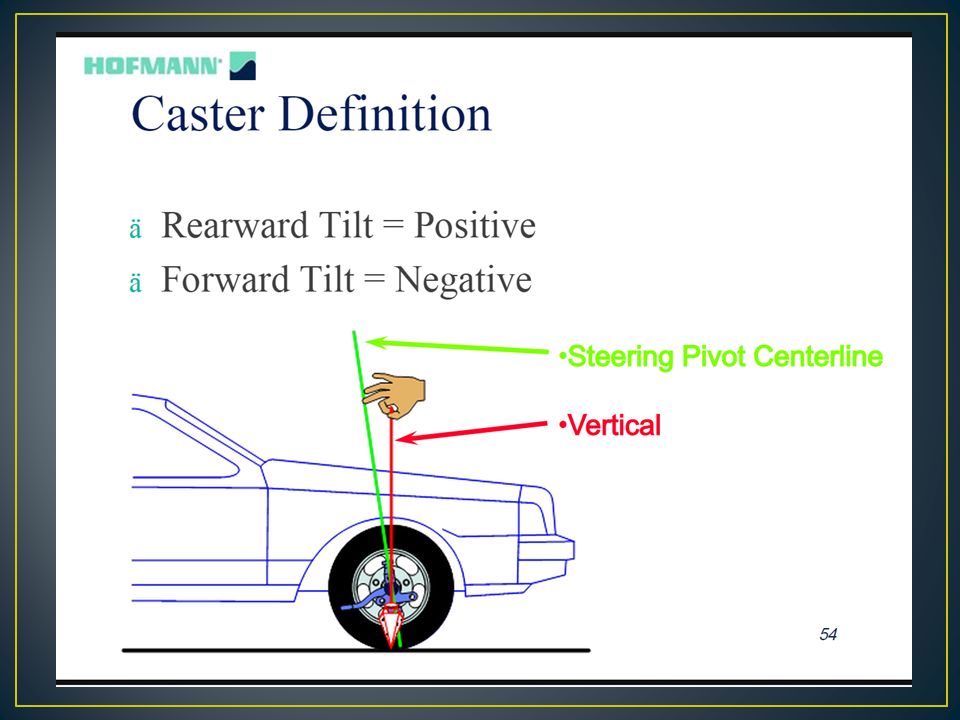 HOFMANN

Caster Definition

ä Rearward Tilt = Positive

ä Forward Tilt = Negative

•Steering Pivot Centerline

•Vertical

54